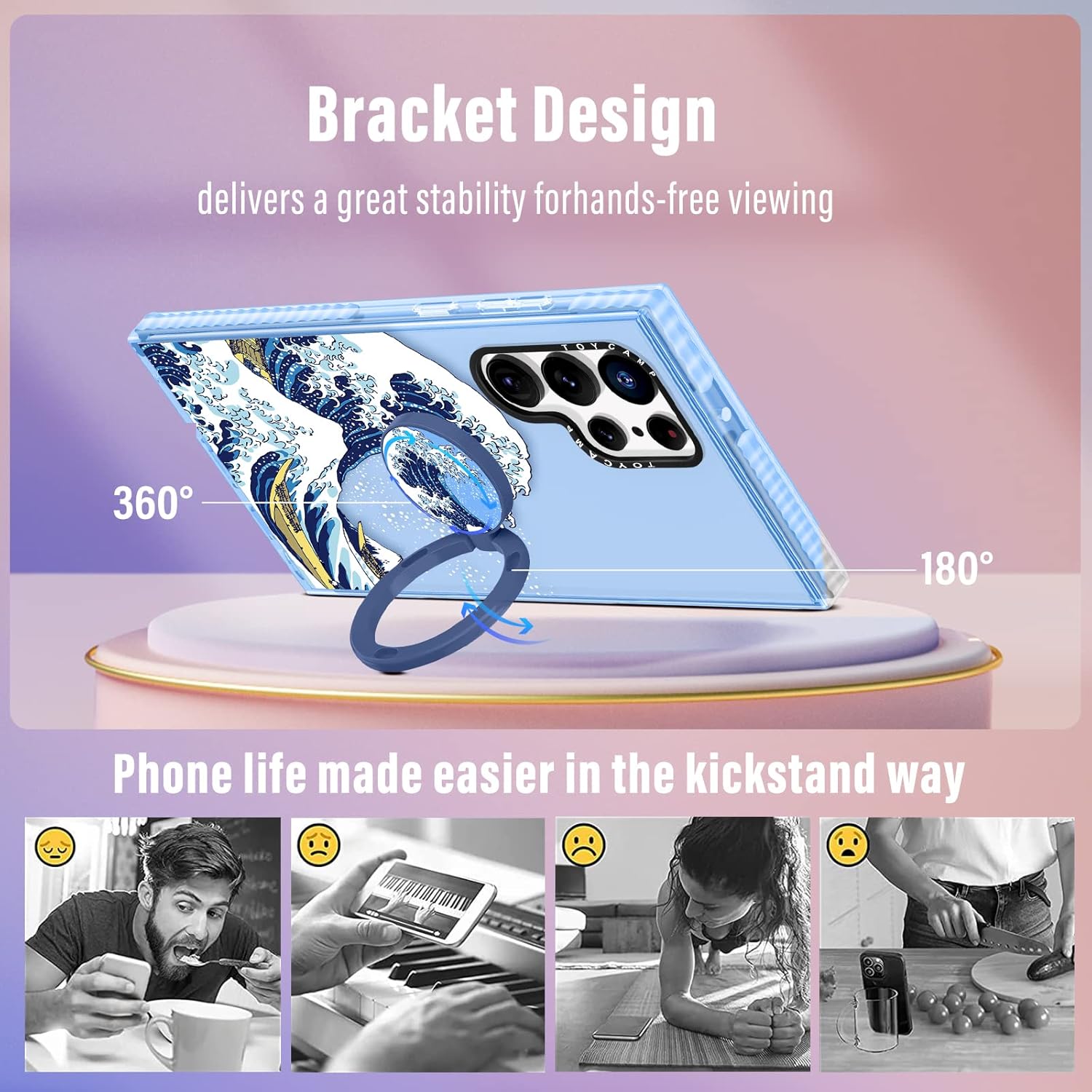 Bracket Design

delivers a great stability forhands-free viewing

TOYCAMP

TOYCAMP

360°

180°

Phone life made easier in the kickstand way